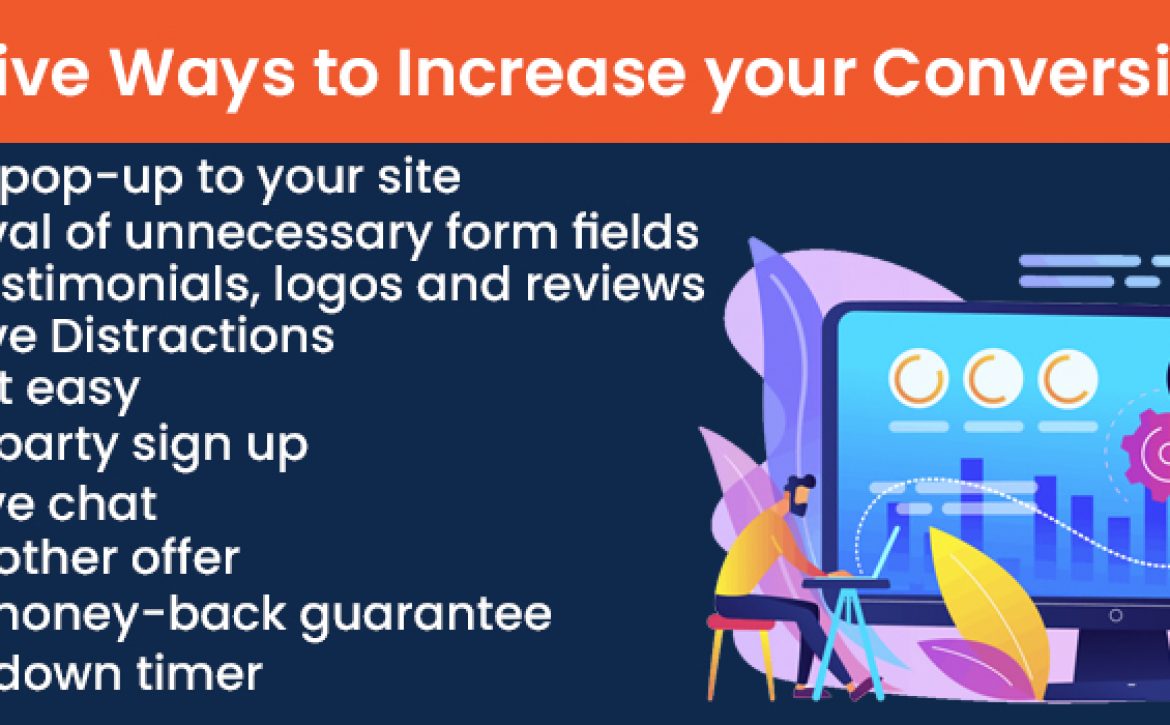 ive Ways to Increase your Conversi

pop-up to your site
val of unnecessary form fields
stimonials, logos and reviews
ve Distractions
t easy
party sign up
ve chat
other offer
money-back guarantee
down timer